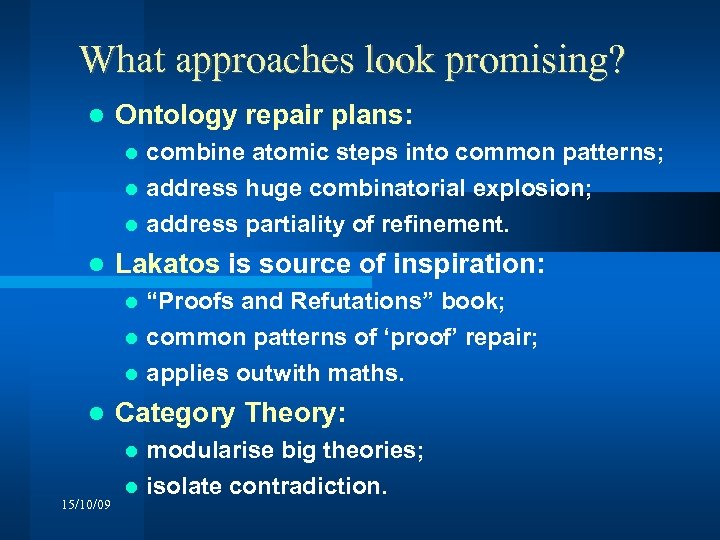 What approaches look promising?

- Ontology repair plans:
  - combine atomic steps into common patterns;
  - address huge combinatorial explosion;
  - address partiality of refinement.
- Lakatos is source of inspiration:
  - “Proofs and Refutations” book;
  - common patterns of ‘proof’ repair;
  - applies outwith maths.
- Category Theory:
  - modularise big theories;
  - isolate contradiction.

15/10/09